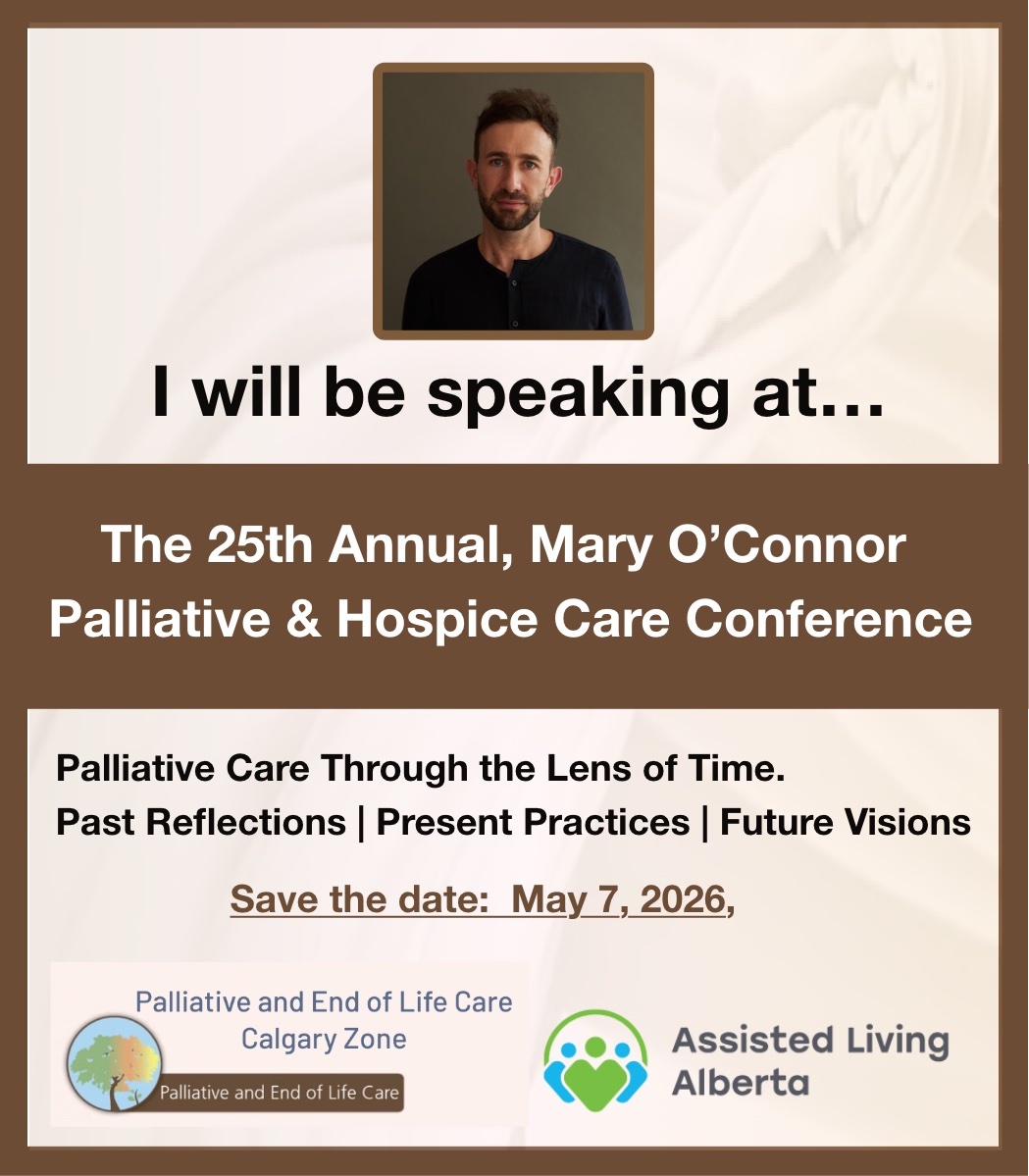 I will be speaking at...

The 25th Annual, Mary O'Connor Palliative & Hospice Care Conference

Palliative Care Through the Lens of Time.
Past Reflections | Present Practices | Future Visions

Save the date: May 7, 2026,

Palliative and End of Life Care
Calgary Zone

Palliative and End of Life Care

Assisted Living Alberta